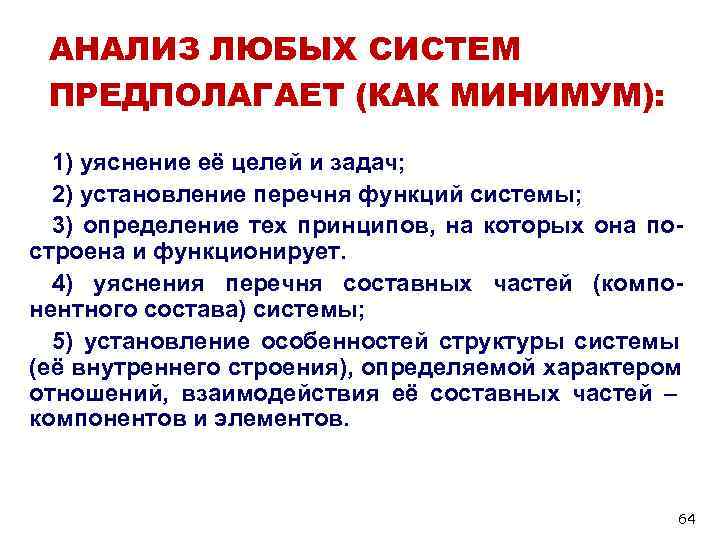 АНАЛИЗ ЛЮБЫХ СИСТЕМ ПРЕДПОЛАГАЕТ (КАК МИНИМУМ):

1) уяснение её целей и задач;

2) установление перечня функций системы;

3) определение тех принципов, на которых она построена и функционирует.

4) уяснения перечня составных частей (компонентного состава) системы;

5) установление особенностей структуры системы (её внутреннего строения), определяемой характером отношений, взаимодействия её составных частей – компонентов и элементов.

64